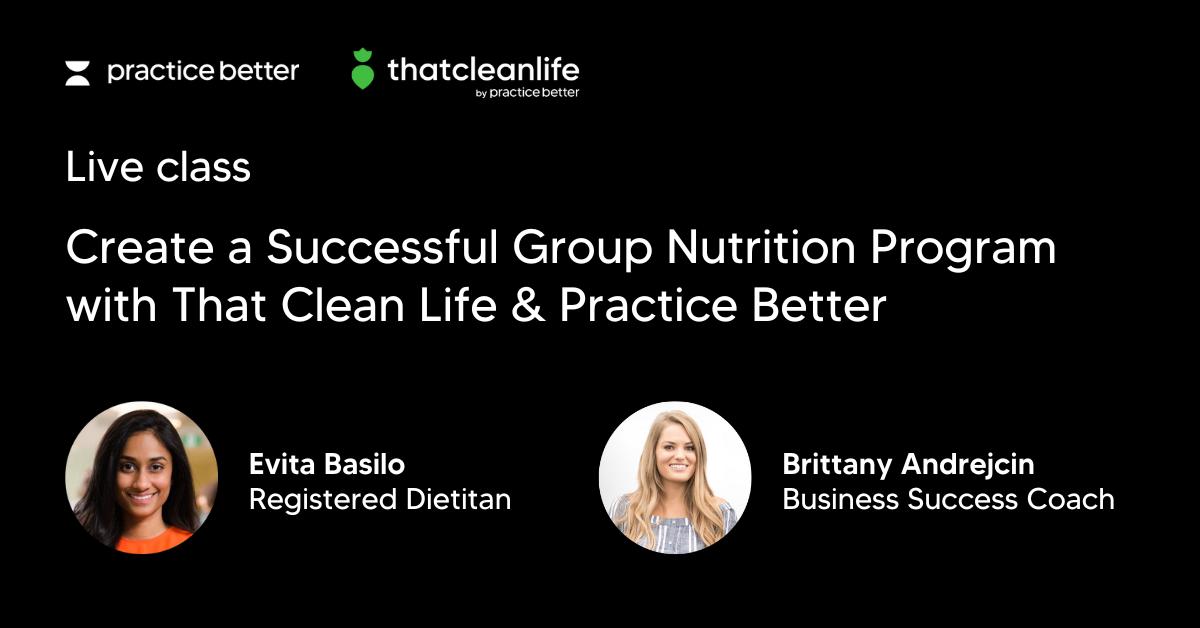 practice better

thatcleanlife
by practice better

Live class

Create a Successful Group Nutrition Program with That Clean Life & Practice Better

Evita Basilo
Registered Dietitan

Brittany Andrejcin
Business Success Coach